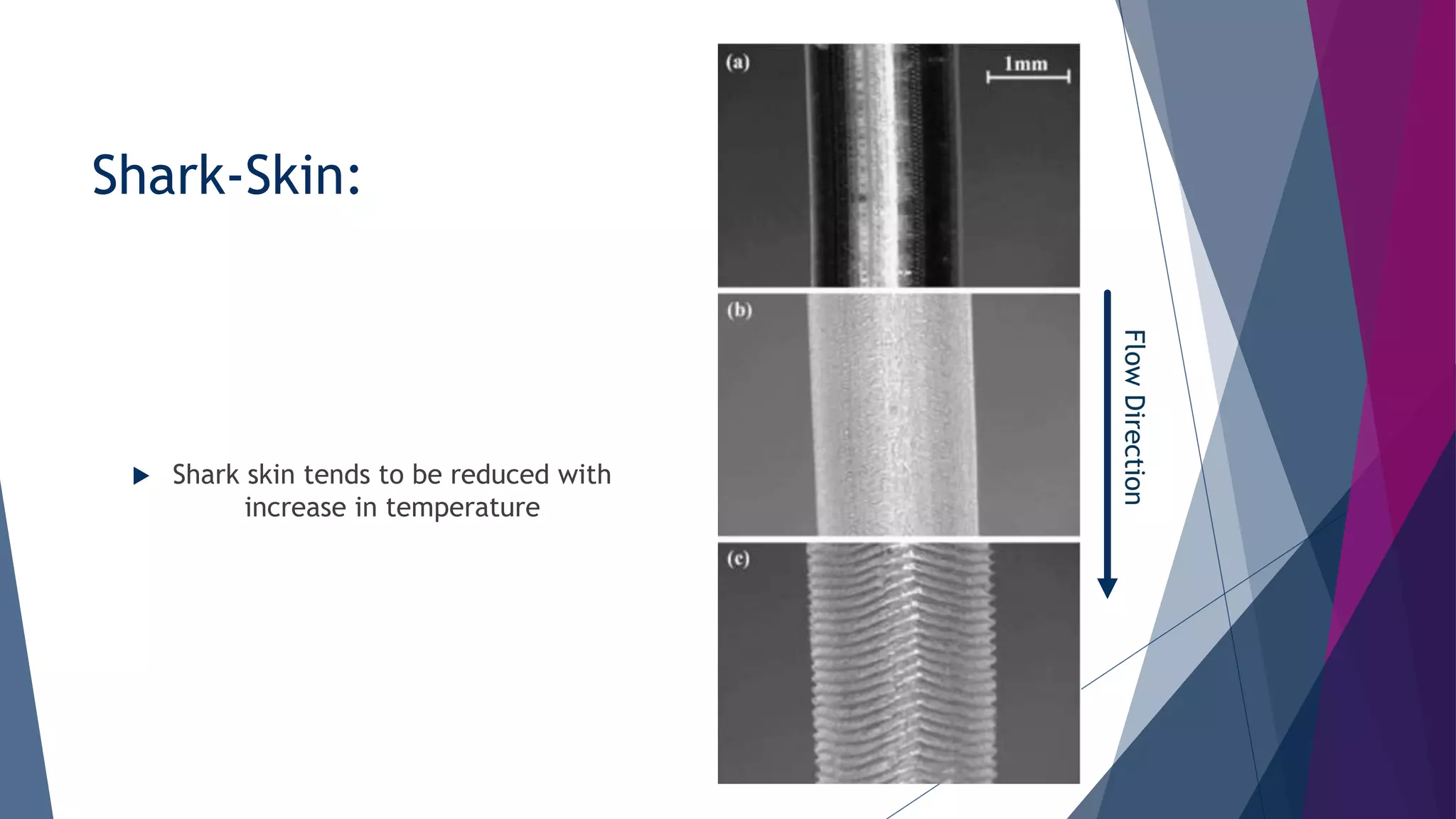 Shark-Skin:

Shark skin tends to be reduced with increase in temperature

(a)

1mm

(b)

(c)

Flow Direction